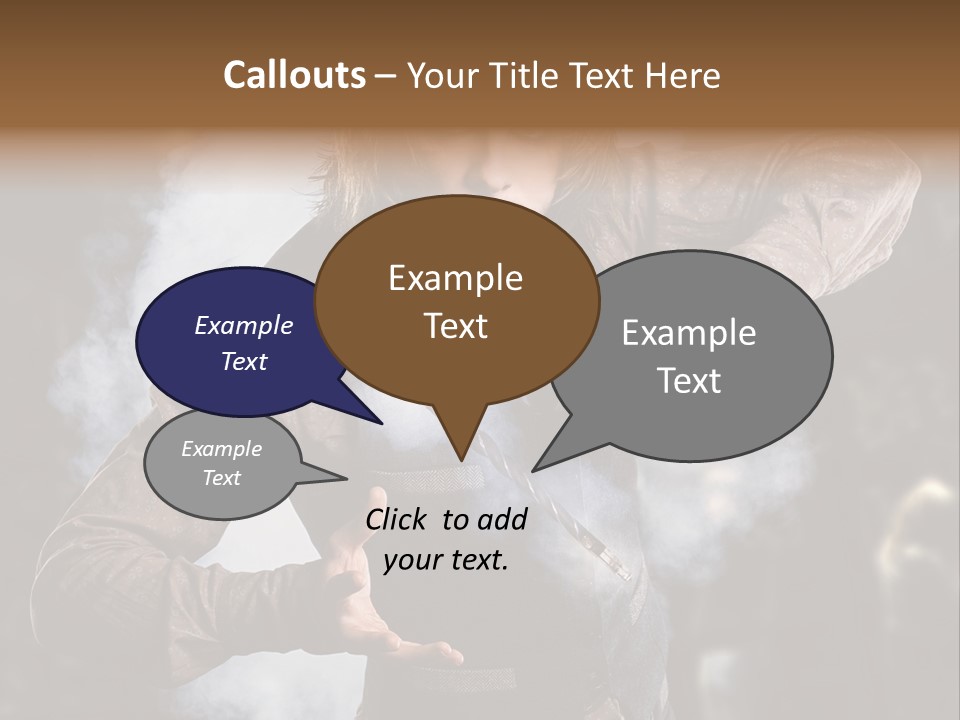 Callouts – Your Title Text Here

Example Text

Example Text

Example Text

Example Text

Click to add your text.